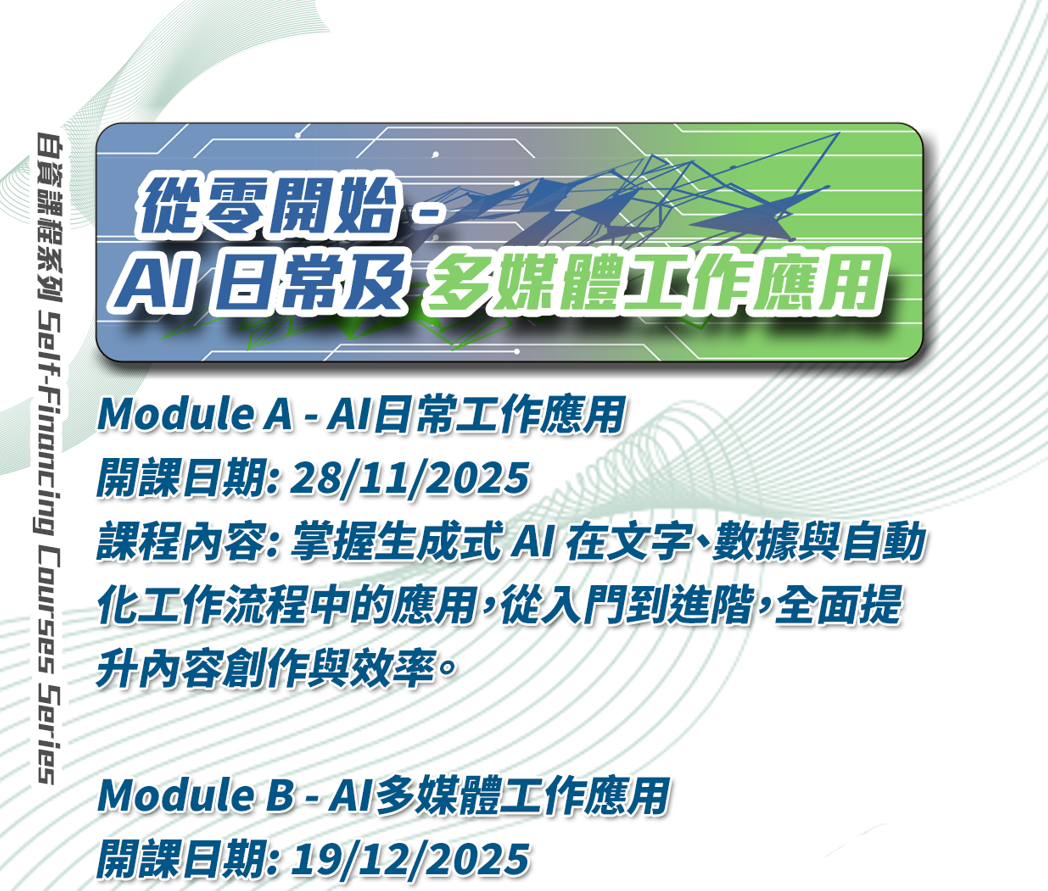 自資課程系列 Self-Financing Courses Series

從零開始 -
AI 日常及 多媒體工作應用

Module A - AI日常工作應用
開課日期: 28/11/2025
課程內容: 掌握生成式 AI 在文字、數據與自動化工作流程中的應用，從入門到進階，全面提升內容創作與效率。

Module B - AI多媒體工作應用
開課日期: 19/12/2025